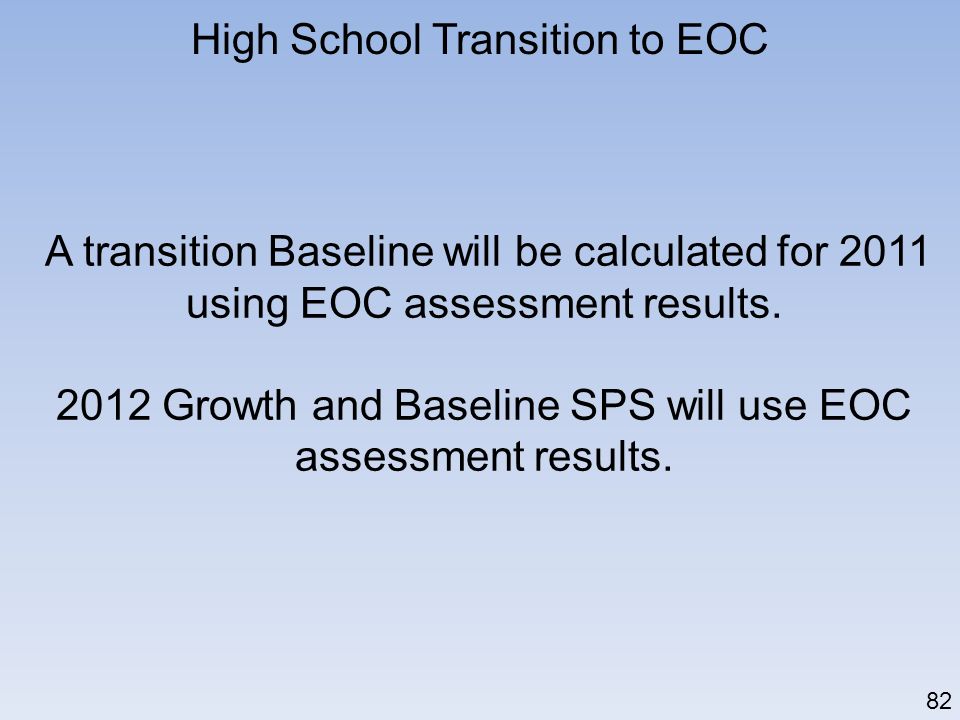 High School Transition to EOC

A transition Baseline will be calculated for 2011 using EOC assessment results.

2012 Growth and Baseline SPS will use EOC assessment results.

82